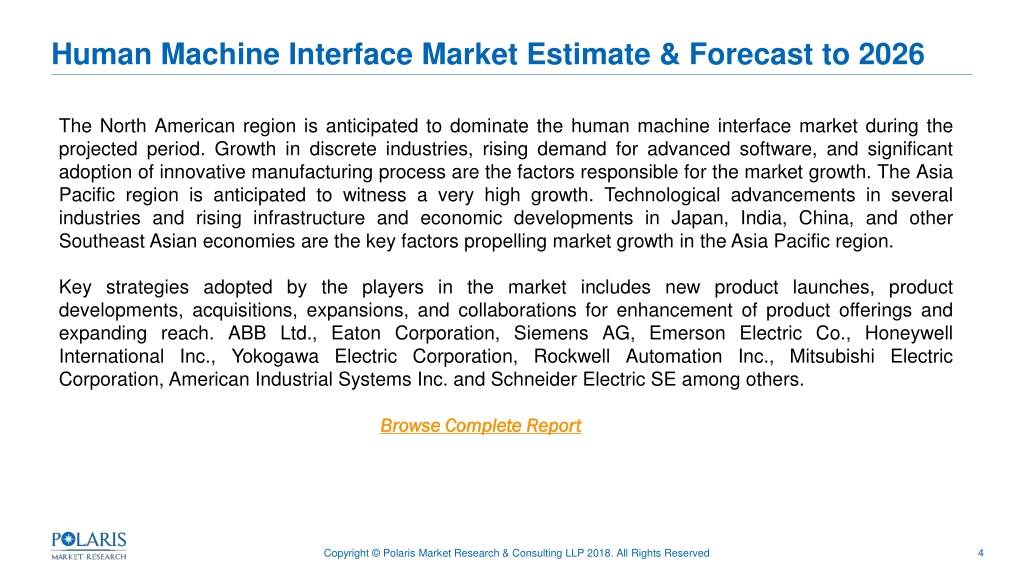 Human Machine Interface Market Estimate & Forecast to 2026

The North American region is anticipated to dominate the human machine interface market during the projected period. Growth in discrete industries, rising demand for advanced software, and significant adoption of innovative manufacturing process are the factors responsible for the market growth. The Asia Pacific region is anticipated to witness a very high growth. Technological advancements in several industries and rising infrastructure and economic developments in Japan, India, China, and other Southeast Asian economies are the key factors propelling market growth in the Asia Pacific region.

Key strategies adopted by the players in the market includes new product launches, product developments, acquisitions, expansions, and collaborations for enhancement of product offerings and expanding reach. ABB Ltd., Eaton Corporation, Siemens AG, Emerson Electric Co., Honeywell International Inc., Yokogawa Electric Corporation, Rockwell Automation Inc., Mitsubishi Electric Corporation, American Industrial Systems Inc. and Schneider Electric SE among others.

Browse Complete Report

POLARIS MARKET RESEARCH

Copyright © Polaris Market Research & Consulting LLP 2018. All Rights Reserved

4